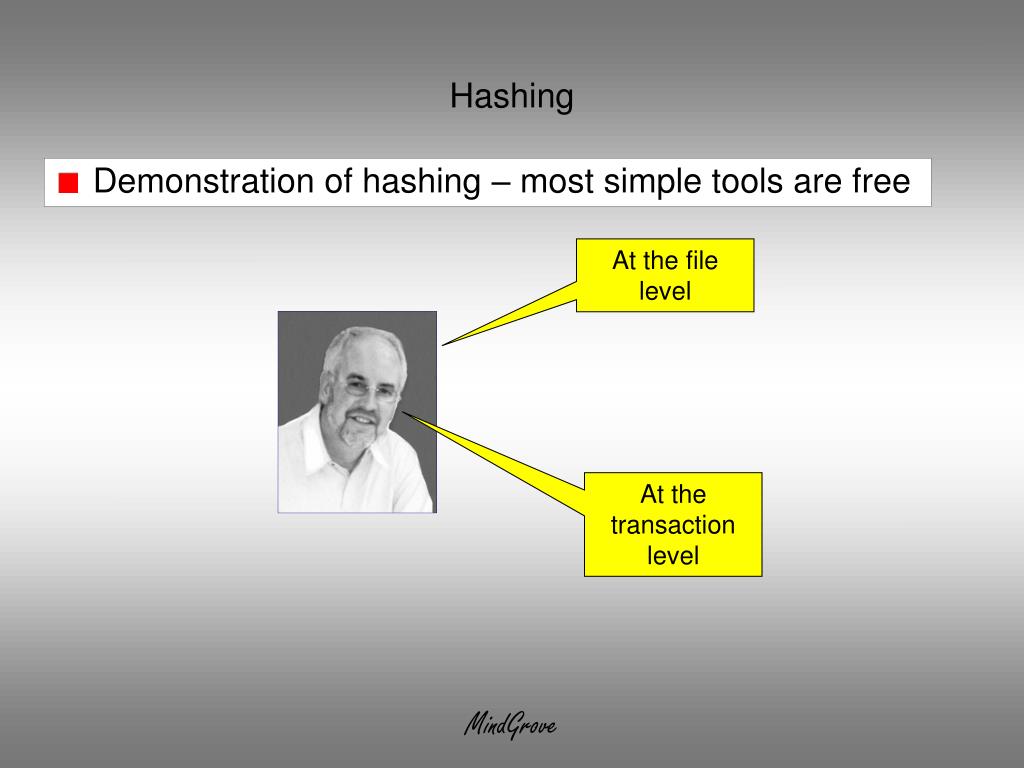 Hashing

Demonstration of hashing – most simple tools are free

At the file level

At the transaction level

MindGrove